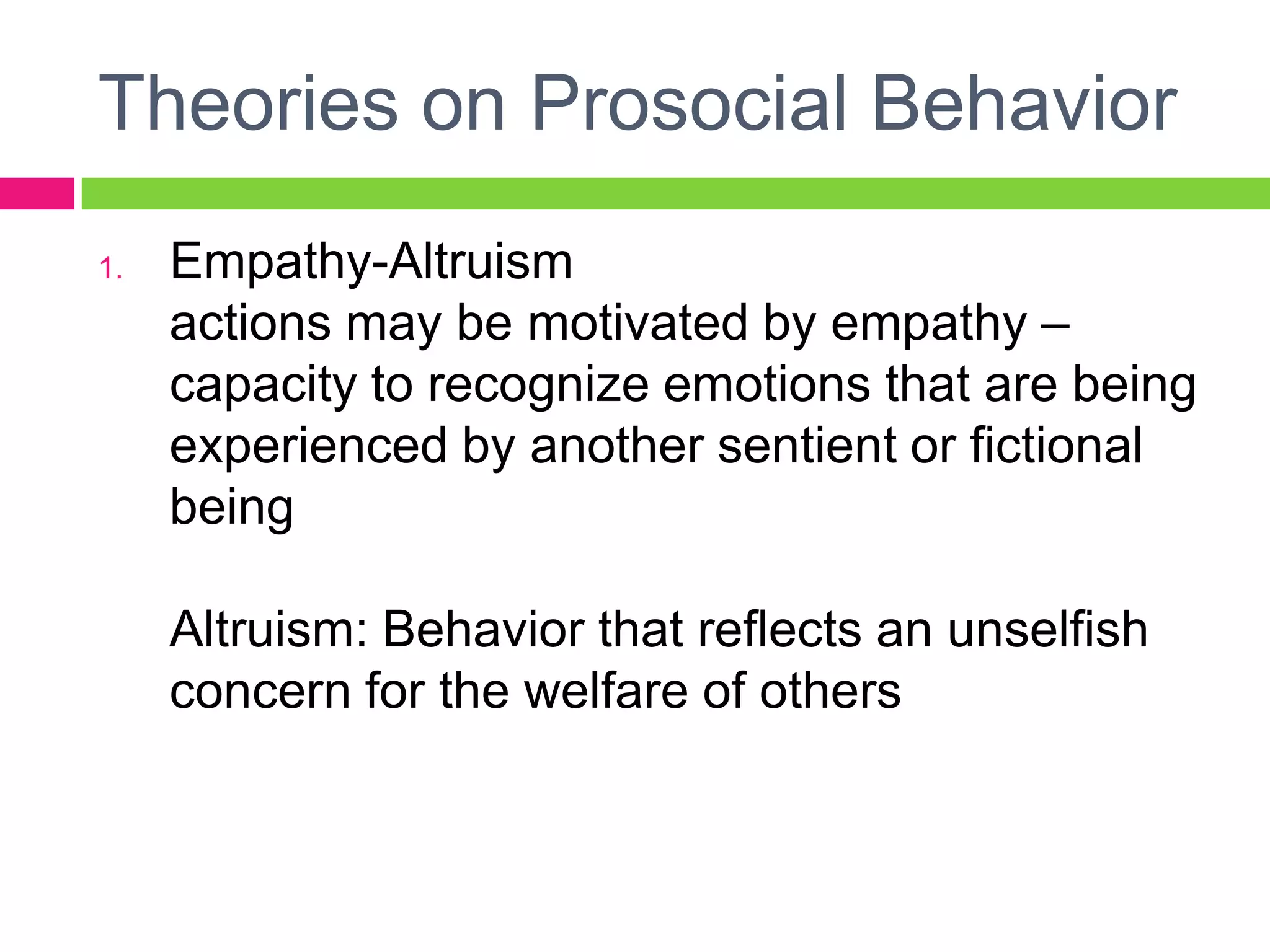 Theories on Prosocial Behavior

1. Empathy-Altruism
actions may be motivated by empathy – capacity to recognize emotions that are being experienced by another sentient or fictional being

Altruism: Behavior that reflects an unselfish concern for the welfare of others